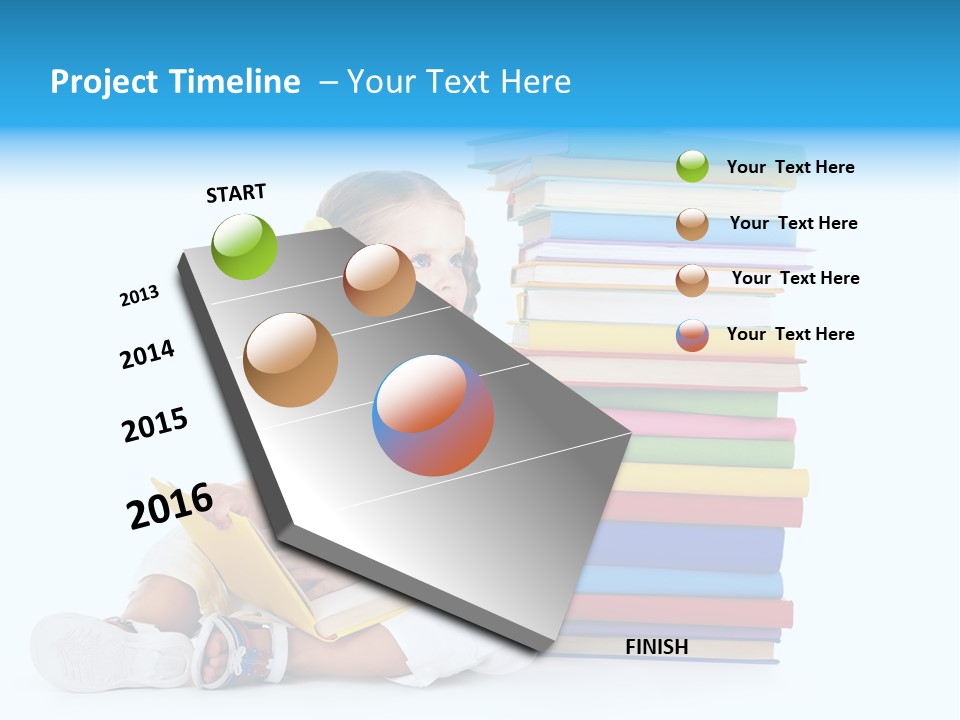 Project Timeline – Your Text Here

START

2013

2014

2015

2016

Your Text Here

Your Text Here

Your Text Here

Your Text Here

FINISH